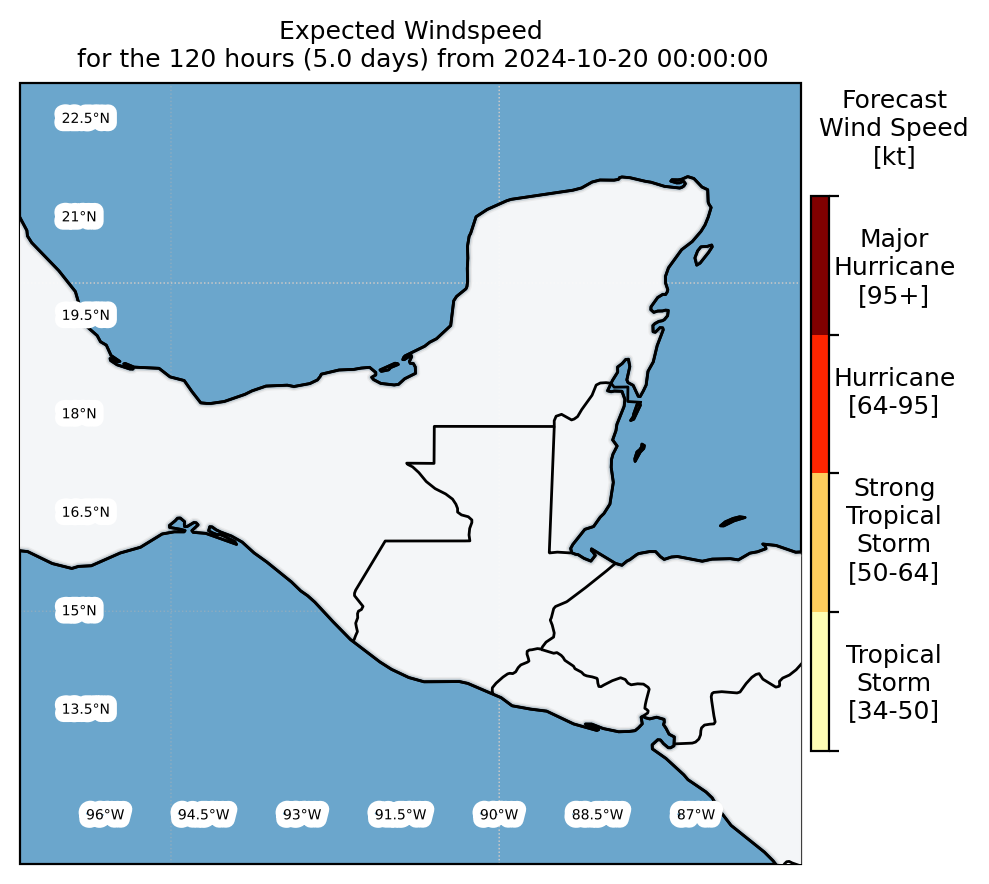 Expected Windspeed
for the 120 hours (5.0 days) from 2024-10-20 00:00:00

22.5°N
21°N
19.5°N
18°N
16.5°N
15°N
13.5°N

96°W
94.5°W
93°W
91.5°W
90°W
88.5°W
87°W

Forecast
Wind Speed
[kt]

Major
Hurricane
[95+]

Hurricane
[64-95]

Strong
Tropical
Storm
[50-64]

Tropical
Storm
[34-50]